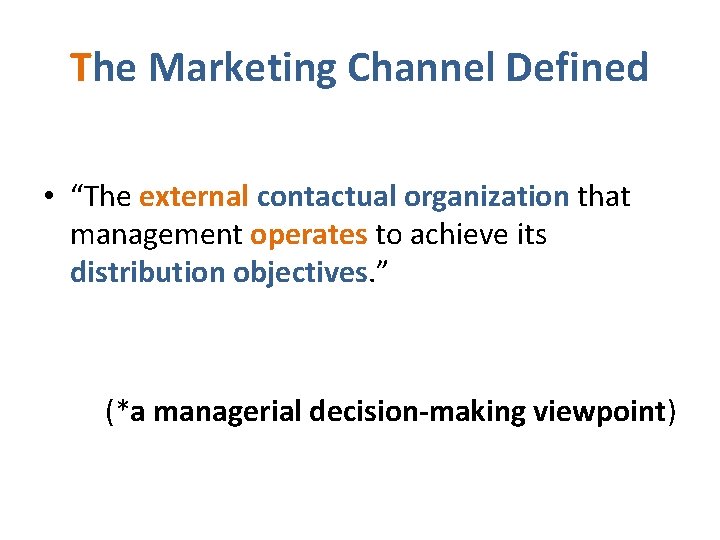 The Marketing Channel Defined

• “The external contactual organization that management operates to achieve its distribution objectives.”

(*a managerial decision-making viewpoint)